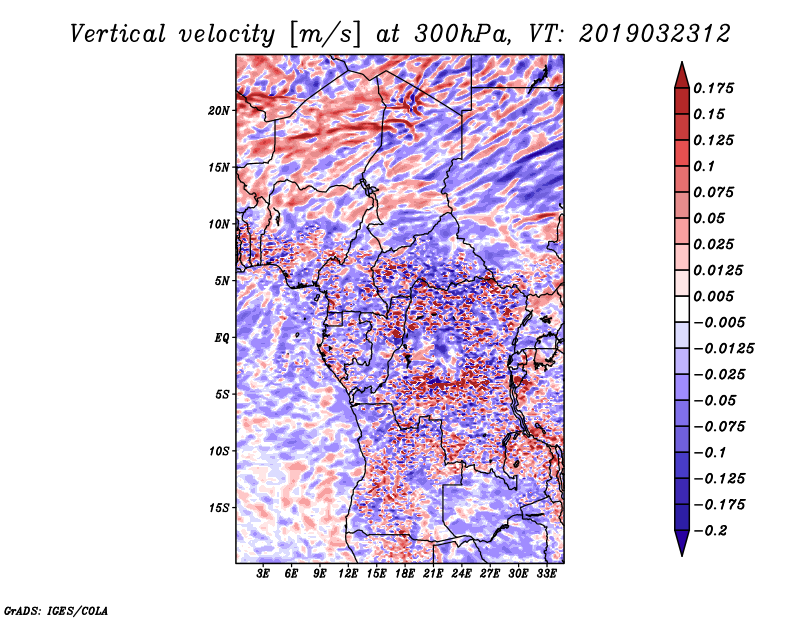 Vertical velocity [m/s] at 300hPa, VT: 2019032312

20N
15N
10N
5N
EQ
5S
10S
15S

3E 6E 9E 12E 15E 18E 21E 24E 27E 30E 33E

0.175
0.15
0.125
0.1
0.075
0.05
0.025
0.0125
0.005
−0.005
−0.0125
−0.025
−0.05
−0.075
−0.1
−0.125
−0.175
−0.2

GrADS: IGES/COLA